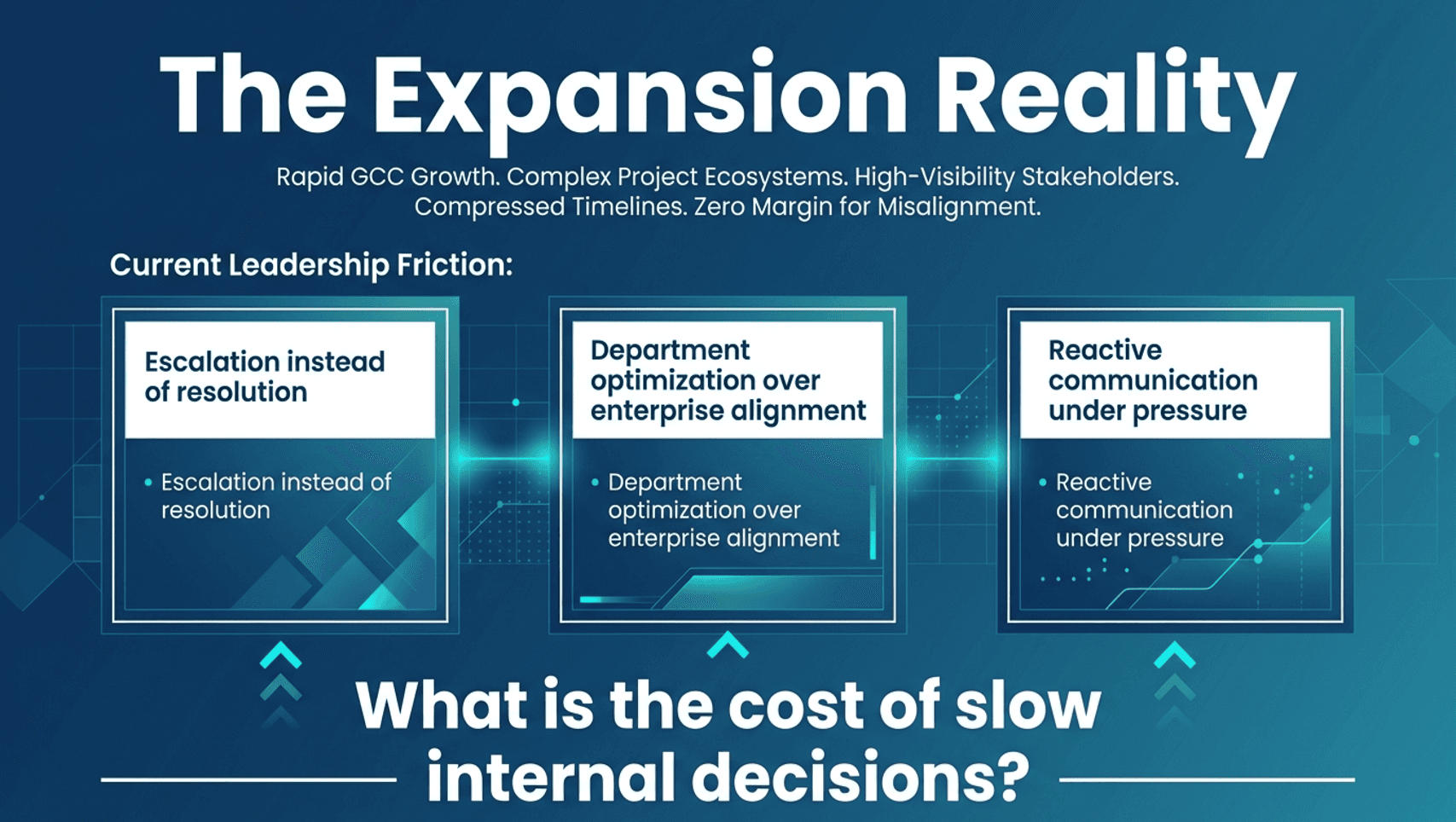 The Expansion Reality

Rapid GCC Growth. Complex Project Ecosystems. High-Visibility Stakeholders. Compressed Timelines. Zero Margin for Misalignment.

Current Leadership Friction:

Escalation instead of resolution

• Escalation instead of resolution

Department optimization over enterprise alignment

• Department optimization over enterprise alignment

Reactive communication under pressure

• Reactive communication under pressure

What is the cost of slow internal decisions?